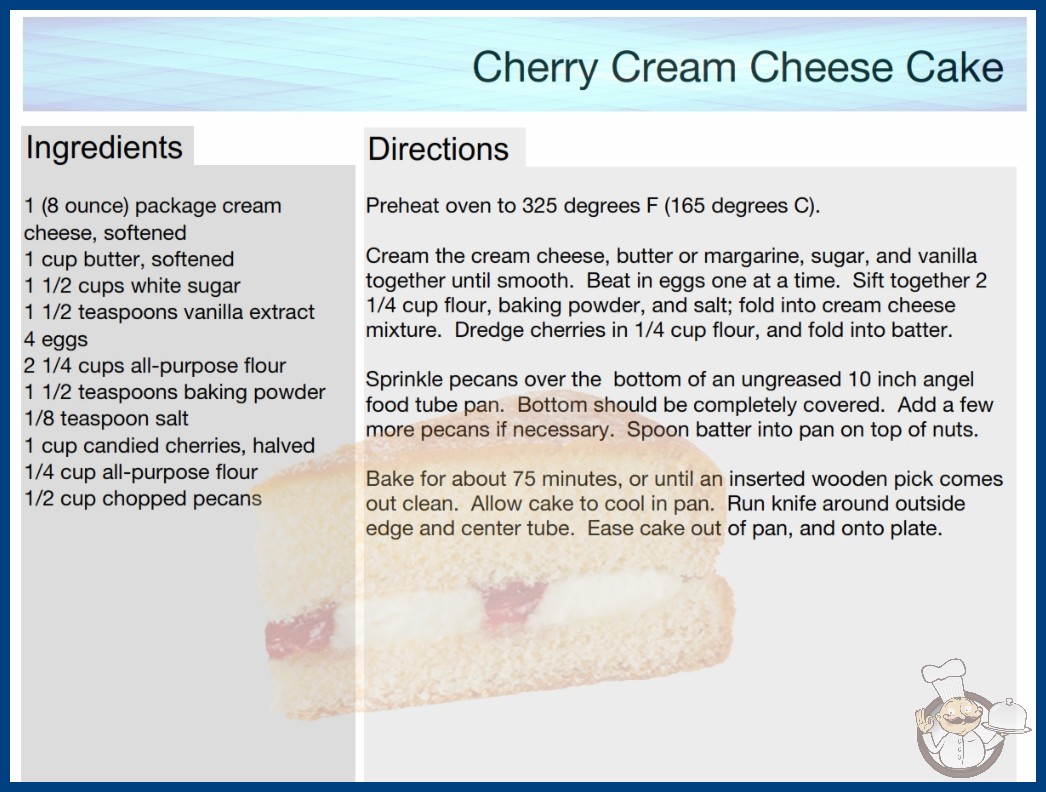 Cherry Cream Cheese Cake

Ingredients

1 (8 ounce) package cream cheese, softened
1 cup butter, softened
1 1/2 cups white sugar
1 1/2 teaspoons vanilla extract
4 eggs
2 1/4 cups all-purpose flour
1 1/2 teaspoons baking powder
1/8 teaspoon salt
1 cup candied cherries, halved
1/4 cup all-purpose flour
1/2 cup chopped pecans

Directions

Preheat oven to 325 degrees F (165 degrees C).

Cream the cream cheese, butter or margarine, sugar, and vanilla together until smooth. Beat in eggs one at a time. Sift together 2 1/4 cup flour, baking powder, and salt; fold into cream cheese mixture. Dredge cherries in 1/4 cup flour, and fold into batter.

Sprinkle pecans over the bottom of an ungreased 10 inch angel food tube pan. Bottom should be completely covered. Add a few more pecans if necessary. Spoon batter into pan on top of nuts.

Bake for about 75 minutes, or until an inserted wooden pick comes out clean. Allow cake to cool in pan. Run knife around outside edge and center tube. Ease cake out of pan, and onto plate.